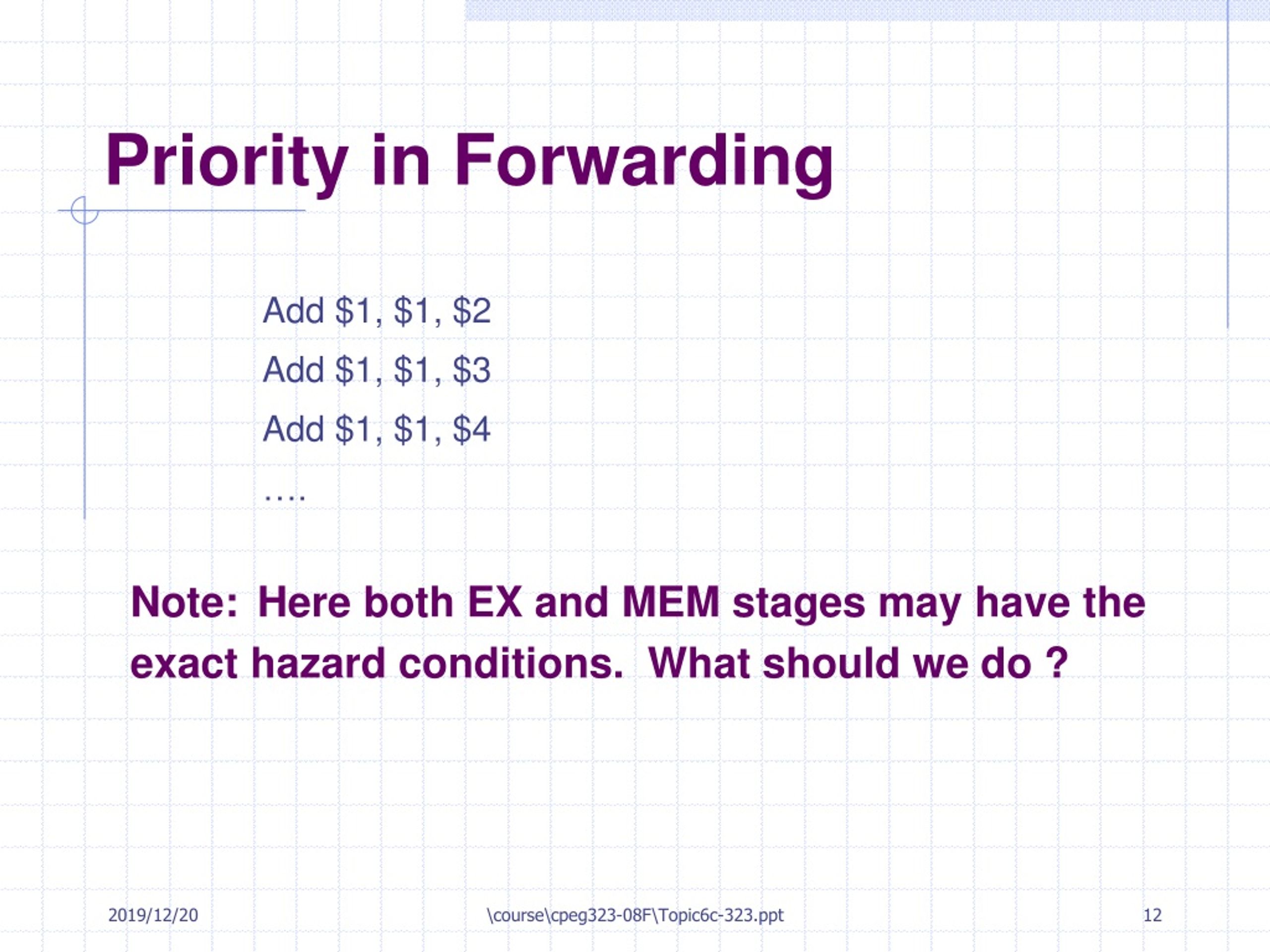 Priority in Forwarding

Add \$1, \$1, \$2

Add \$1, \$1, \$3

Add \$1, \$1, \$4

….

Note: Here both EX and MEM stages may have the exact hazard conditions. What should we do ?

2019/12/20

\course\cpeg323-08F\Topic6c-323.ppt

12